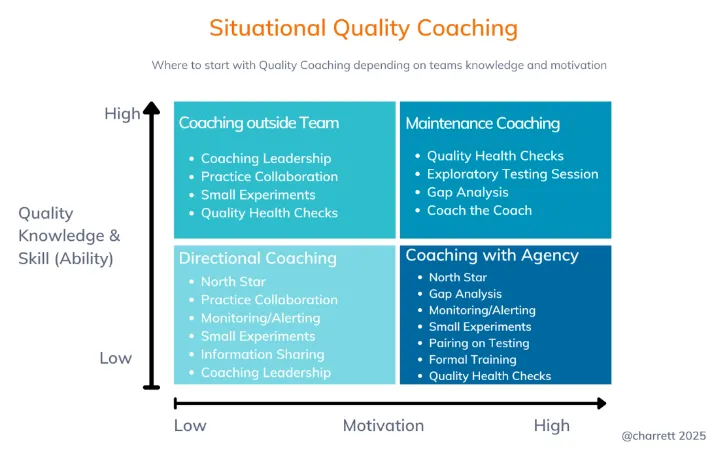 Situational Quality Coaching

Where to start with Quality Coaching depending on teams knowledge and motivation

High

Quality Knowledge & Skill (Ability)

Low

Coaching outside Team
- Coaching Leadership
- Practice Collaboration
- Small Experiments
- Quality Health Checks

Maintenance Coaching
- Quality Health Checks
- Exploratory Testing Session
- Gap Analysis
- Coach the Coach

Directional Coaching
- North Star
- Practice Collaboration
- Monitoring/Alerting
- Small Experiments
- Information Sharing
- Coaching Leadership

Coaching with Agency
- North Star
- Gap Analysis
- Monitoring/Alerting
- Small Experiments
- Pairing on Testing
- Formal Training
- Quality Health Checks

Low Motivation High

@charrett 2025